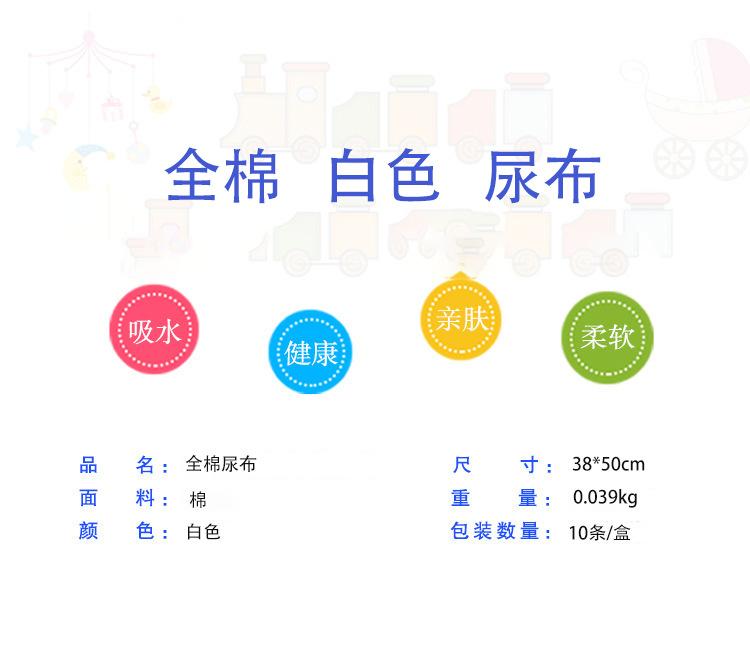 全棉 白色 尿布

吸水

健康

亲肤

柔软

品 名： 全棉尿布
面 料： 棉
颜 色： 白色

尺 寸： 38*50cm
重 量： 0.039kg
包装数量： 10条/盒